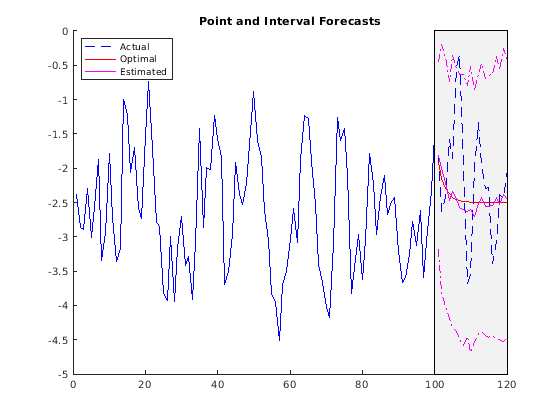 Point and Interval Forecasts

Actual
Optimal
Estimated

0
-0.5
-1
-1.5
-2
-2.5
-3
-3.5
-4
-4.5
-5

0
20
40
60
80
100
120